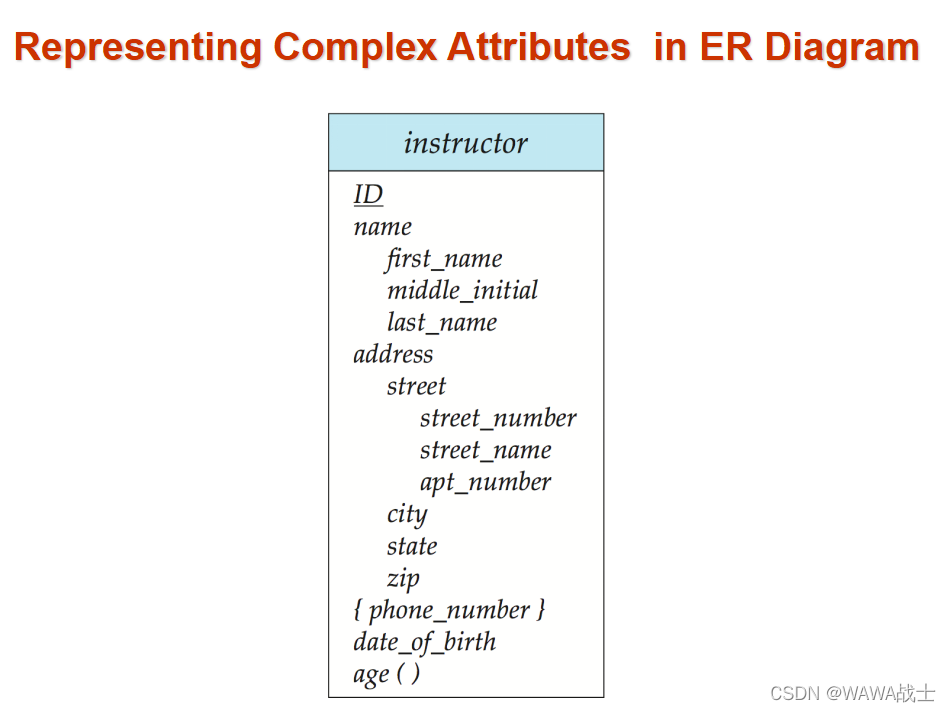 Representing Complex Attributes in ER Diagram

instructor

ID
name
first_name
middle_initial
last_name
address
street
street_number
street_name
apt_number
city
state
zip
{ phone_number }
date_of_birth
age ( )

CSDN @WAWA战士